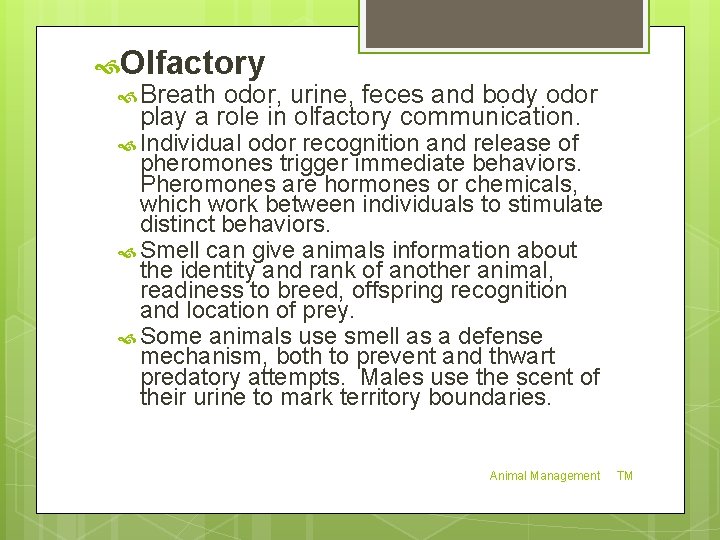 Olfactory

Breath odor, urine, feces and body odor play a role in olfactory communication.

Individual odor recognition and release of pheromones trigger immediate behaviors. Pheromones are hormones or chemicals, which work between individuals to stimulate distinct behaviors.

Smell can give animals information about the identity and rank of another animal, readiness to breed, offspring recognition and location of prey.

Some animals use smell as a defense mechanism, both to prevent and thwart predatory attempts.  Males use the scent of their urine to mark territory boundaries.

Animal Management TM